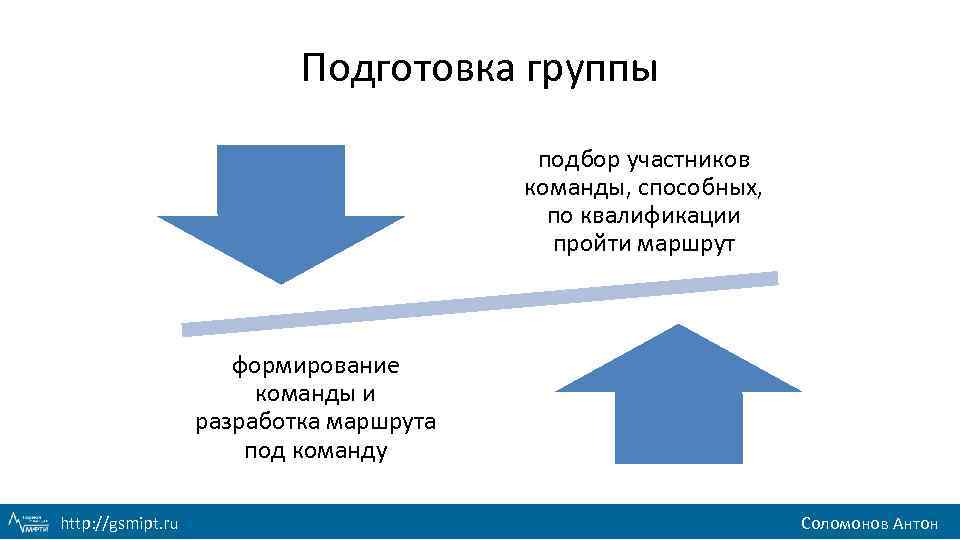 Подготовка группы

подбор участников команды, способных, по квалификации пройти маршрут

формирование команды и разработка маршрута под команду

http://gsmipt.ru

Соломонов Антон